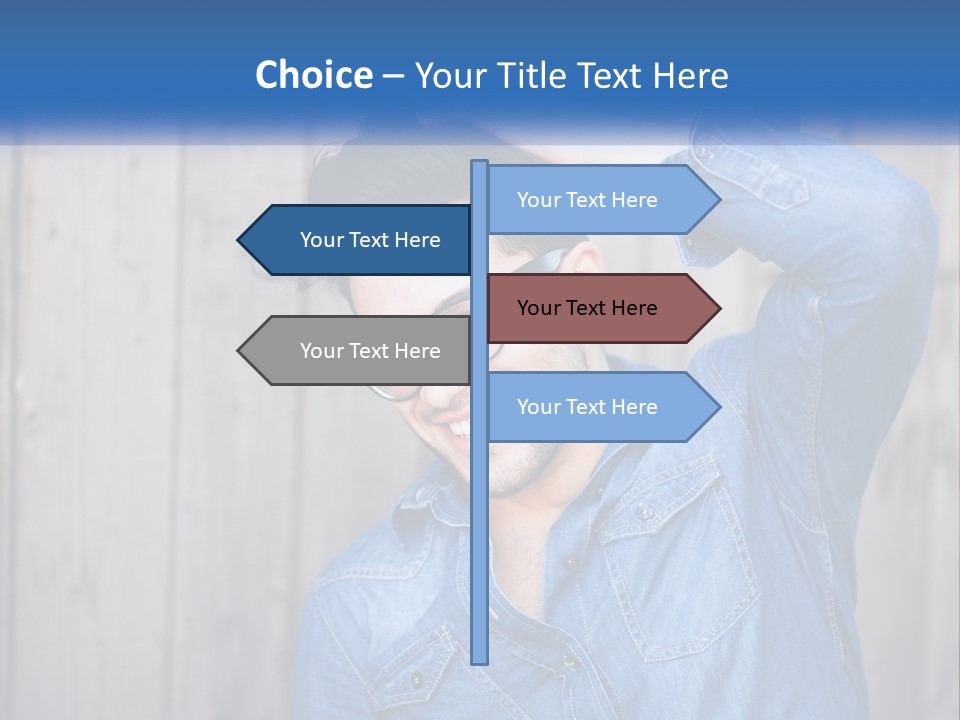 Choice – Your Title Text Here

Your Text Here

Your Text Here

Your Text Here

Your Text Here

Your Text Here